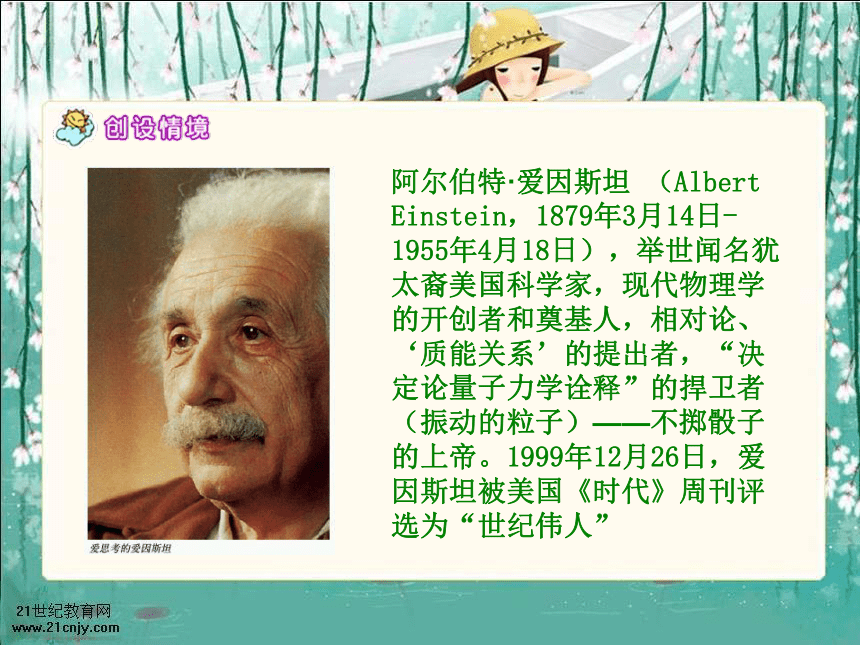 创设情境

爱思考的爱因斯坦

阿尔伯特·爱因斯坦 （Albert Einstein，1879年3月14日-1955年4月18日），举世闻名犹太裔美国科学家，现代物理学的开创者和奠基人，相对论、‘质能关系’的提出者，“决定论量子力学诠释”的捍卫者（振动的粒子）——不掷骰子的上帝。1999年12月26日，爱因斯坦被美国《时代》周刊评选为“世纪伟人”

21世纪教育网
www.21cnjy.com